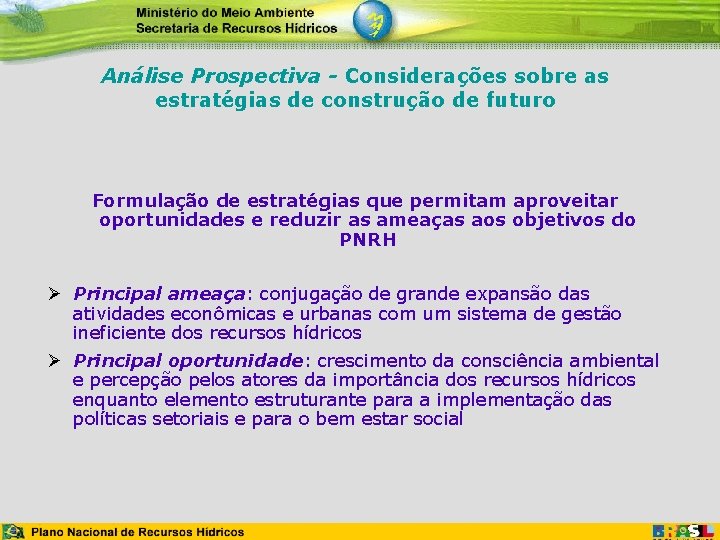 Ministério do Meio Ambiente
Secretaria de Recursos Hídricos

MMA

Análise Prospectiva - Considerações sobre as estratégias de construção de futuro

Formulação de estratégias que permitam aproveitar oportunidades e reduzir as ameaças aos objetivos do PNRH

➢ Principal ameaça: conjugação de grande expansão das atividades econômicas e urbanas com um sistema de gestão ineficiente dos recursos hídricos

➢ Principal oportunidade: crescimento da consciência ambiental e percepção pelos atores da importância dos recursos hídricos enquanto elemento estruturante para a implementação das políticas setoriais e para o bem estar social

Plano Nacional de Recursos Hídricos

BRASIL